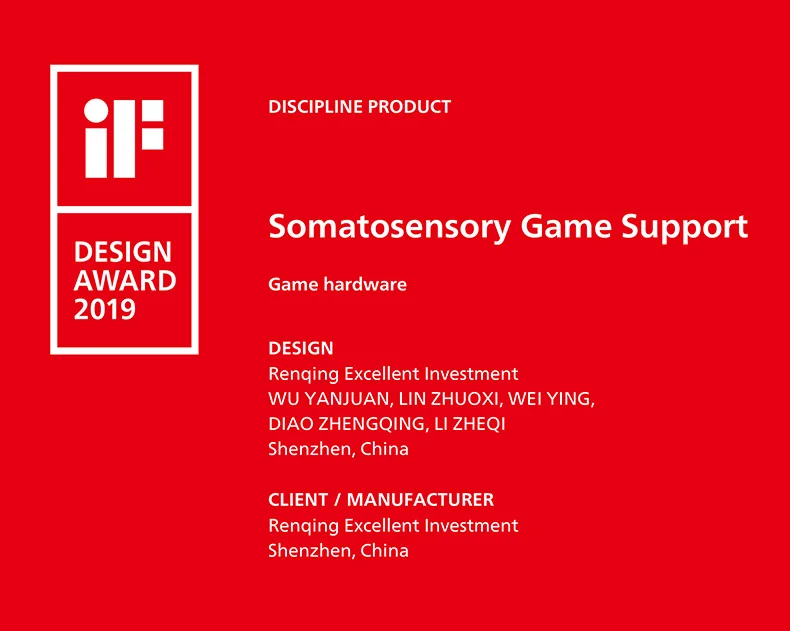 iF

DESIGN AWARD 2019

DISCIPLINE PRODUCT

Somatosensory Game Support

Game hardware

DESIGN
Renqing Excellent Investment
WU YANJUAN, LIN ZHUOXI, WEI YING, DIAO ZHENGQING, LI ZHEQI
Shenzhen, China

CLIENT / MANUFACTURER
Renqing Excellent Investment
Shenzhen, China